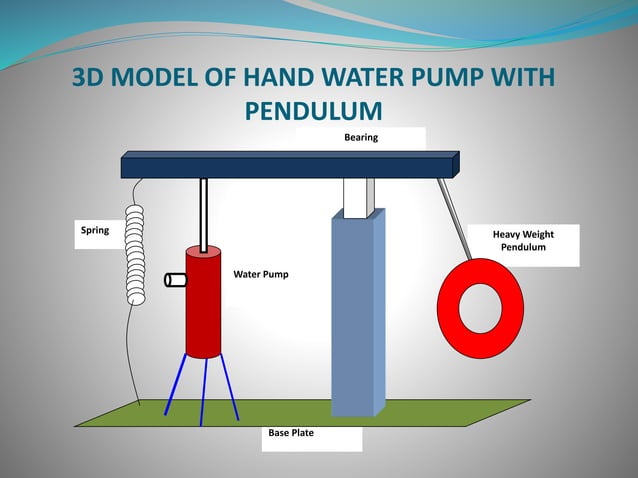 3D MODEL OF HAND WATER PUMP WITH PENDULUM

Bearing

Spring

Water Pump

Heavy Weight Pendulum

Base Plate